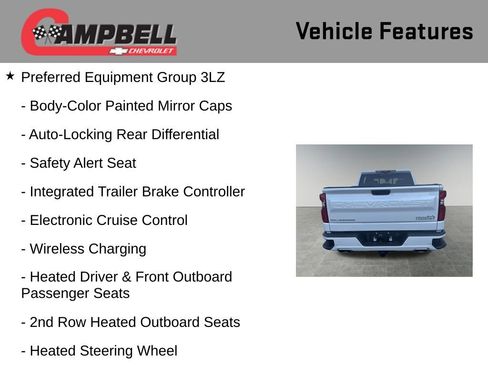 CAMPBELL
CHEVROLET

Vehicle Features

★ Preferred Equipment Group 3LZ

- Body-Color Painted Mirror Caps

- Auto-Locking Rear Differential

- Safety Alert Seat

- Integrated Trailer Brake Controller

- Electronic Cruise Control

- Wireless Charging

- Heated Driver & Front Outboard Passenger Seats

- 2nd Row Heated Outboard Seats

- Heated Steering Wheel